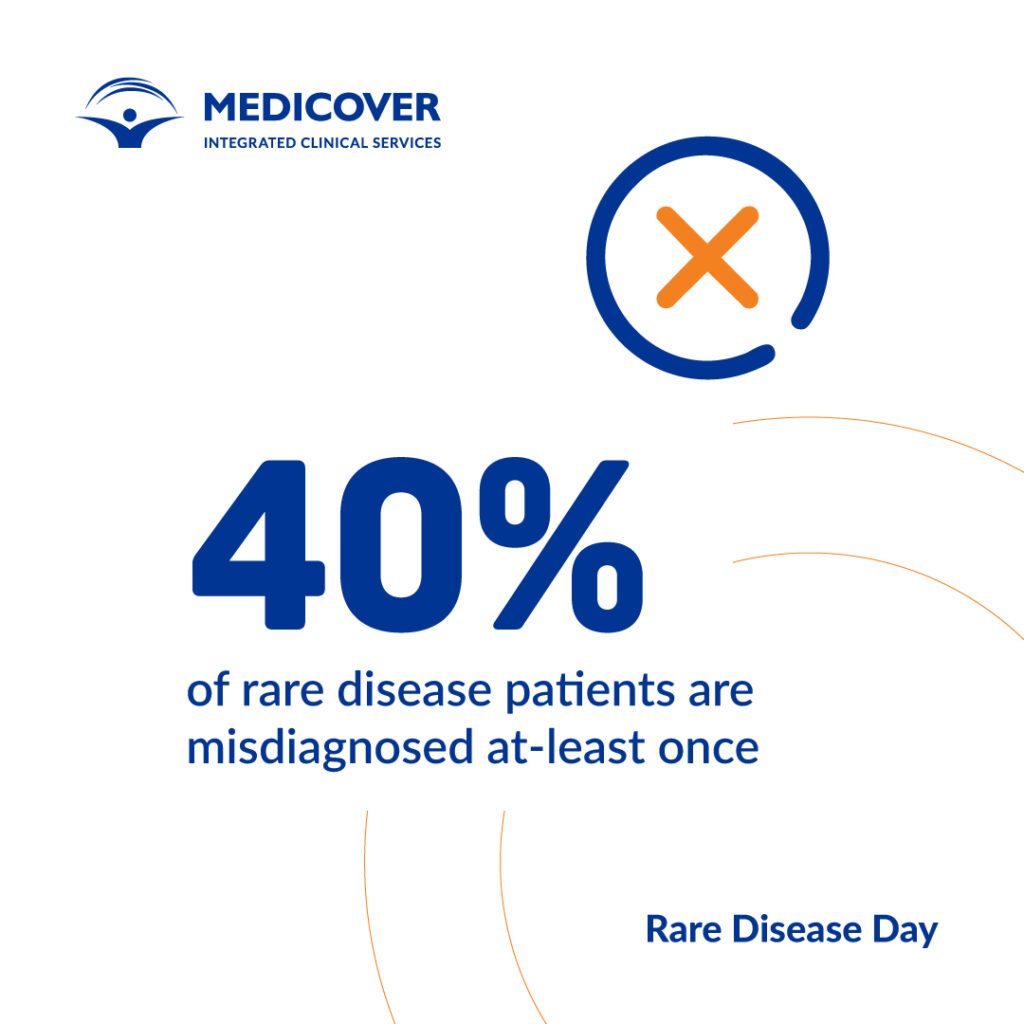 MEDICOVER
INTEGRATED CLINICAL SERVICES

40%

of rare disease patients are misdiagnosed at-least once

Rare Disease Day